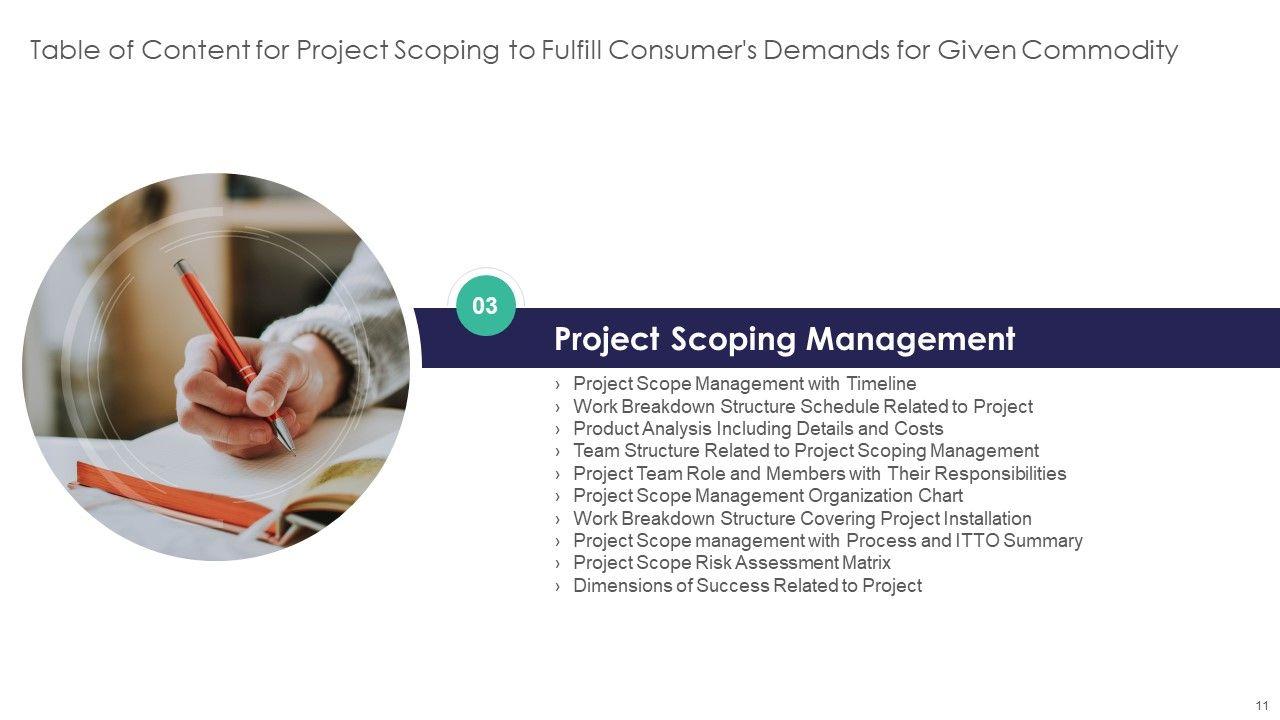 Table of Content for Project Scoping to Fulfill Consumer's Demands for Given Commodity

03

Project Scoping Management

› Project Scope Management with Timeline
› Work Breakdown Structure Schedule Related to Project
› Product Analysis Including Details and Costs
› Team Structure Related to Project Scoping Management
› Project Team Role and Members with Their Responsibilities
› Project Scope Management Organization Chart
› Work Breakdown Structure Covering Project Installation
› Project Scope management with Process and ITTO Summary
› Project Scope Risk Assessment Matrix
› Dimensions of Success Related to Project

11